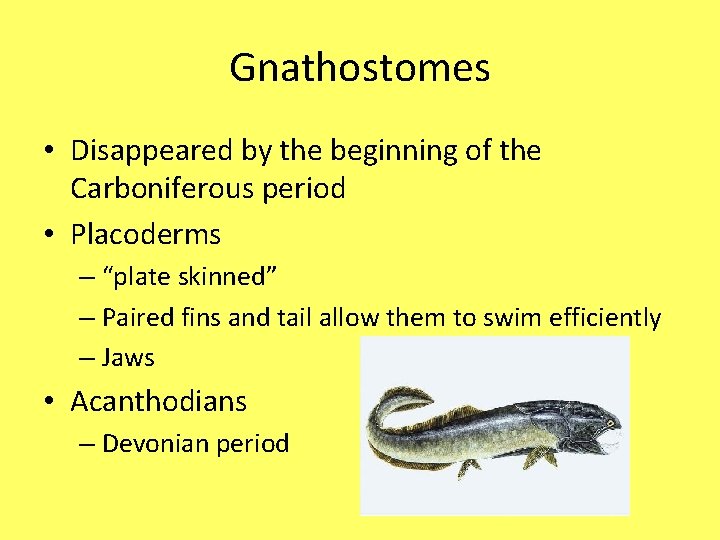 Gnathostomes

• Disappeared by the beginning of the Carboniferous period
• Placoderms
– “plate skinned”
– Paired fins and tail allow them to swim efficiently
– Jaws
• Acanthodians
– Devonian period